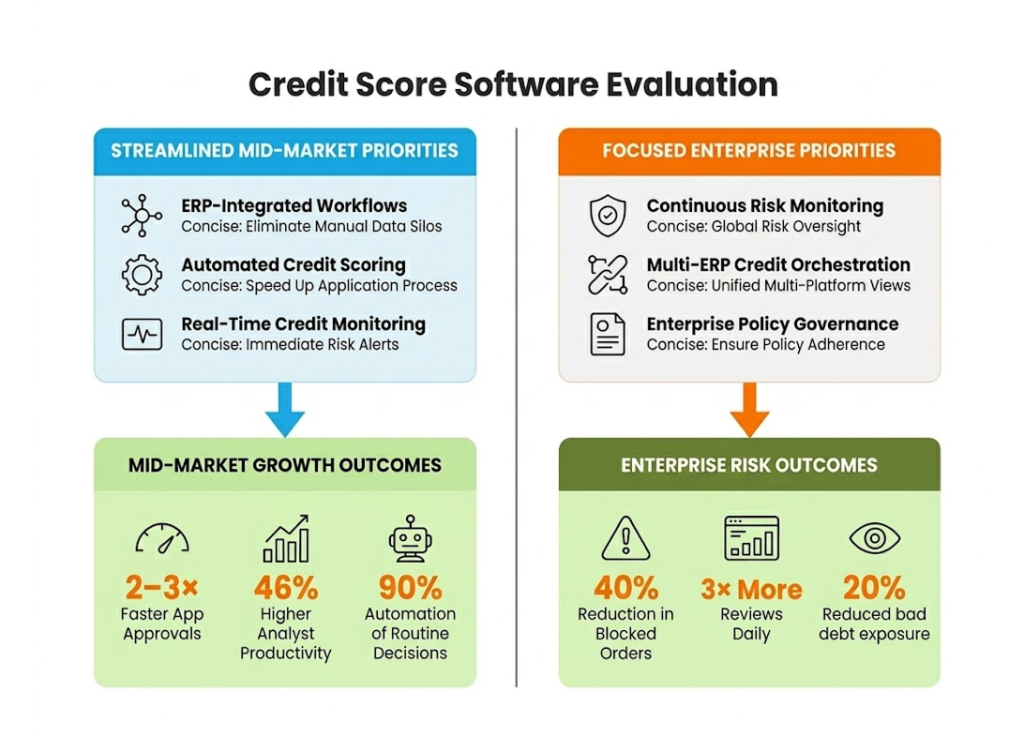 Credit Score Software Evaluation

STREAMLINED MID-MARKET PRIORITIES

ERP-Integrated Workflows
Concise: Eliminate Manual Data Silos

Automated Credit Scoring
Concise: Speed Up Application Process

Real-Time Credit Monitoring
Concise: Immediate Risk Alerts

MID-MARKET GROWTH OUTCOMES

2–3×
Faster App Approvals

46%
Higher Analyst Productivity

90%
Automation of Routine Decisions

FOCUSED ENTERPRISE PRIORITIES

Continuous Risk Monitoring
Concise: Global Risk Oversight

Multi-ERP Credit Orchestration
Concise: Unified Multi-Platform Views

Enterprise Policy Governance
Concise: Ensure Policy Adherence

ENTERPRISE RISK OUTCOMES

40%
Reduction in Blocked Orders

3× More
Reviews Daily

20%
Reduced bad debt exposure